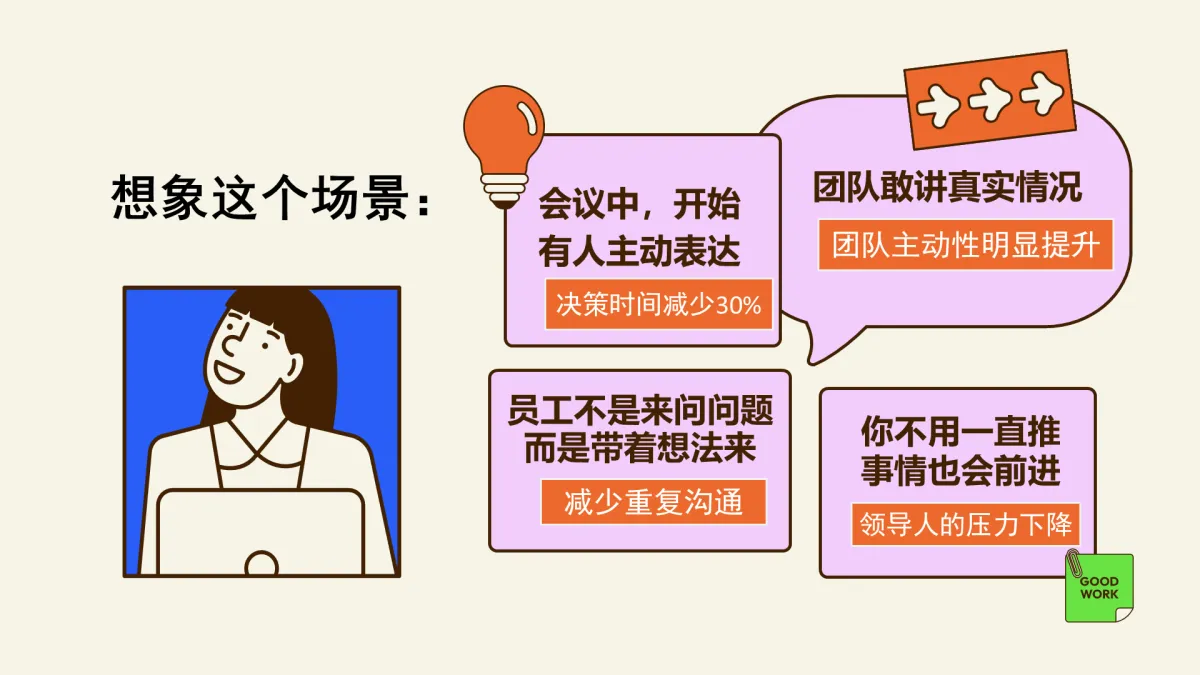 想象这个场景：

会议中，开始有人主动表达

决策时间减少30%

团队敢讲真实情况

团队主动性明显提升

员工不是来问问题而是带着想法来

减少重复沟通

你不用一直推事情也会前进

领导人的压力下降

GOOD WORK